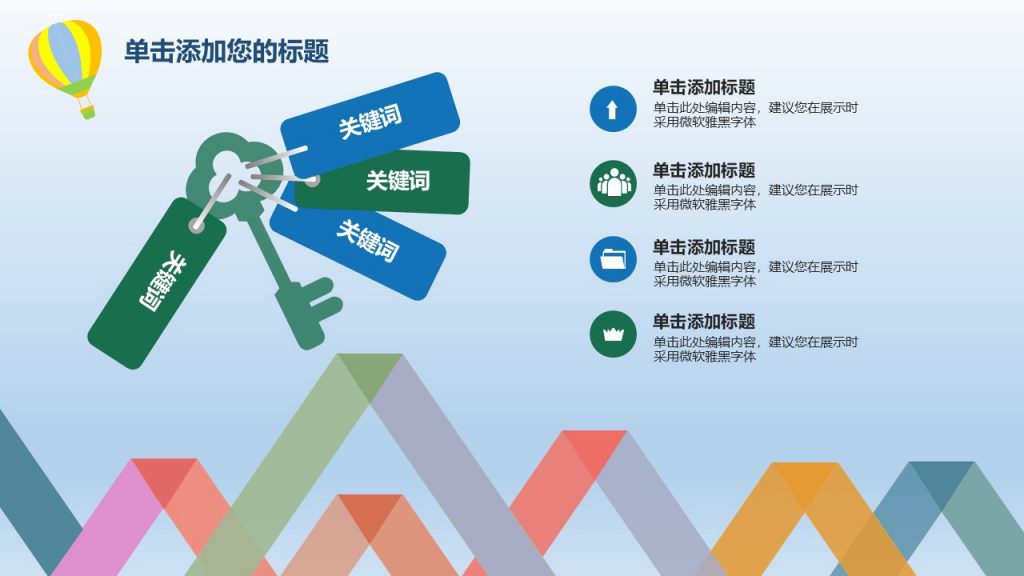 单击添加您的标题

关键词

关键词

关键词

关键词

单击添加标题
单击此处编辑内容，建议您在展示时采用微软雅黑字体

单击添加标题
单击此处编辑内容，建议您在展示时采用微软雅黑字体

单击添加标题
单击此处编辑内容，建议您在展示时采用微软雅黑字体

单击添加标题
单击此处编辑内容，建议您在展示时采用微软雅黑字体